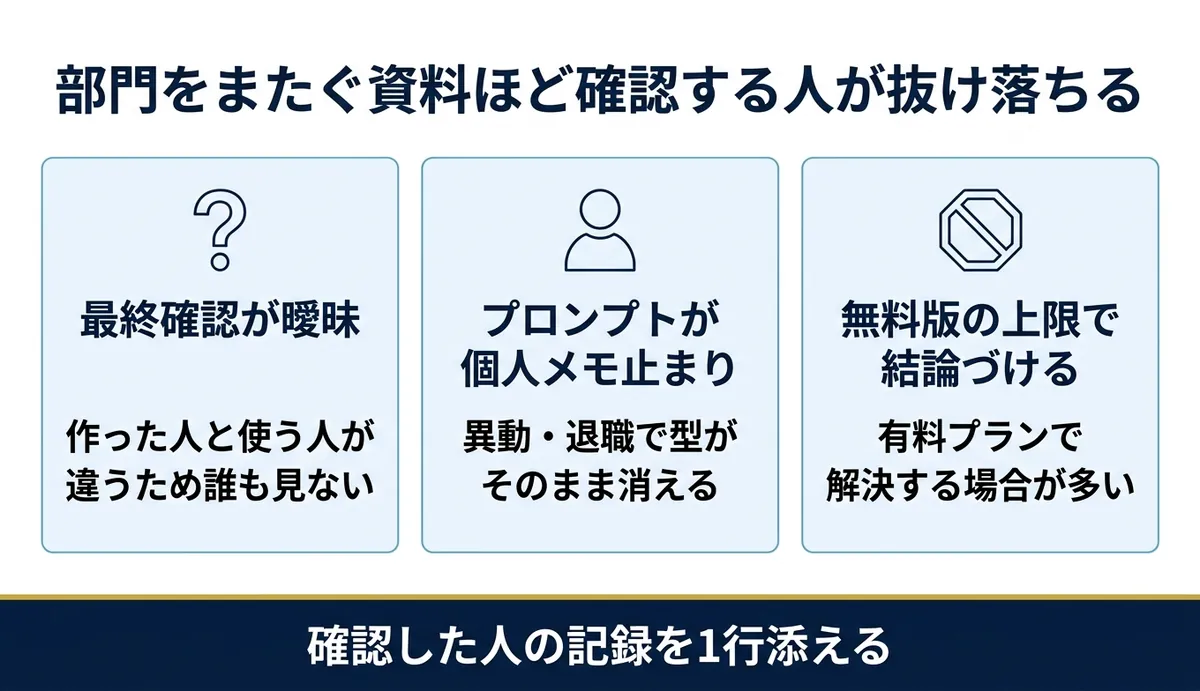 部門をまたぐ資料ほど確認する人が抜け落ちる

最終確認が曖昧

作った人と使う人が違うため誰も見ない

プロンプトが個人メモ止まり

異動・退職で型がそのまま消える

無料版の上限で結論づける

有料プランで解決する場合が多い

確認した人の記録を1行添える